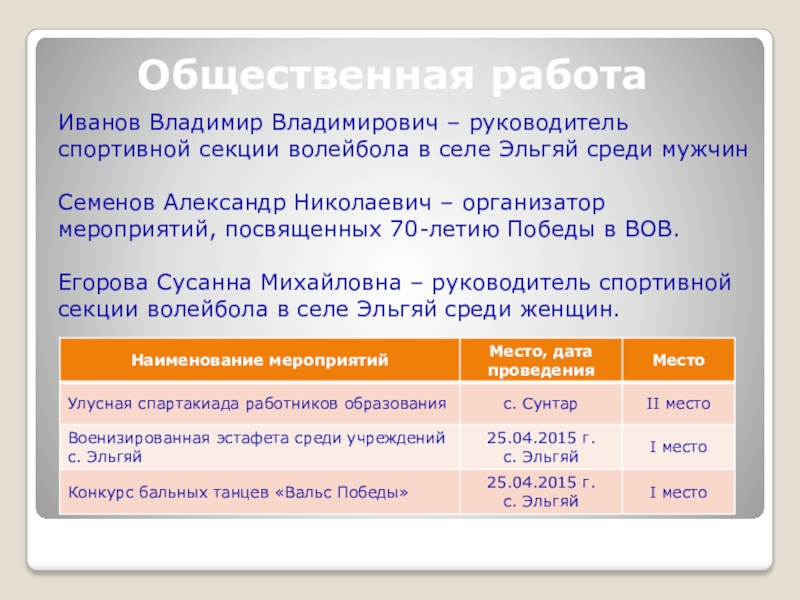 Общественная работа

Иванов Владимир Владимирович – руководитель спортивной секции волейбола в селе Эльгяй среди мужчин

Семенов Александр Николаевич – организатор мероприятий, посвященных 70-летию Победы в ВОВ.

Егорова Сусанна Михайловна – руководитель спортивной секции волейбола в селе Эльгяй среди женщин.

| Наименование мероприятий | Место, дата проведения | Место |
|---|---|---|
| Улусная спартакиада работников образования | с. Сунтар | II место |
| Военизированная эстафета среди учреждений с. Эльгяй | 25.04.2015 г. с. Эльгяй | I место |
| Конкурс бальных танцев «Вальс Победы» | 25.04.2015 г. с. Эльгяй | I место |